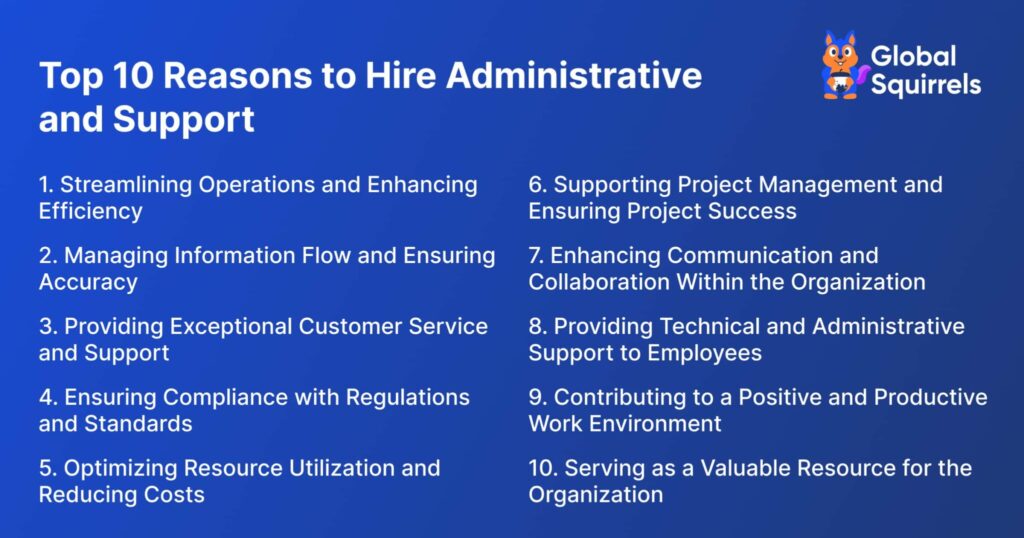 Top 10 Reasons to Hire Administrative and Support

Global Squirrels

1. Streamlining Operations and Enhancing Efficiency

2. Managing Information Flow and Ensuring Accuracy

3. Providing Exceptional Customer Service and Support

4. Ensuring Compliance with Regulations and Standards

5. Optimizing Resource Utilization and Reducing Costs

6. Supporting Project Management and Ensuring Project Success

7. Enhancing Communication and Collaboration Within the Organization

8. Providing Technical and Administrative Support to Employees

9. Contributing to a Positive and Productive Work Environment

10. Serving as a Valuable Resource for the Organization